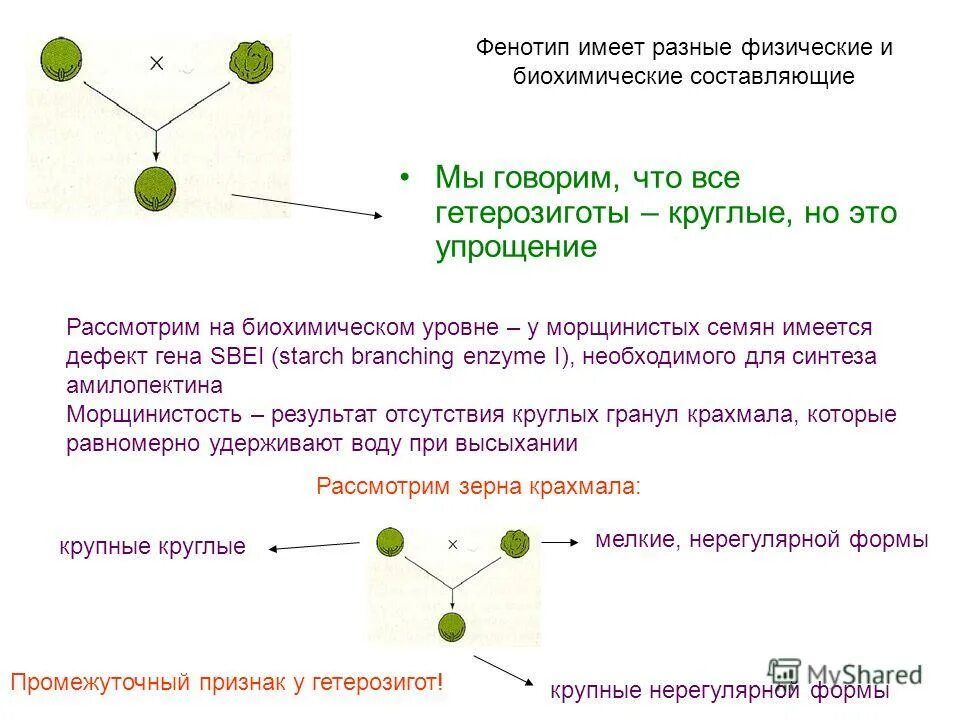 ×

Фенотип имеет разные физические и биохимические составляющие

• Мы говорим, что все гетерозиготы – круглые, но это упрощение

Рассмотрим на биохимическом уровне – у морщинистых семян имеется дефект гена SBEI (starch branching enzyme I), необходимого для синтеза амилопектина
Морщинистость – результат отсутствия круглых гранул крахмала, которые равномерно удерживают воду при высыхании

Рассмотрим зерна крахмала:

крупные круглые

×

мелкие, нерегулярной формы

Промежуточный признак у гетерозигот!

крупные нерегулярной формы

MyShared